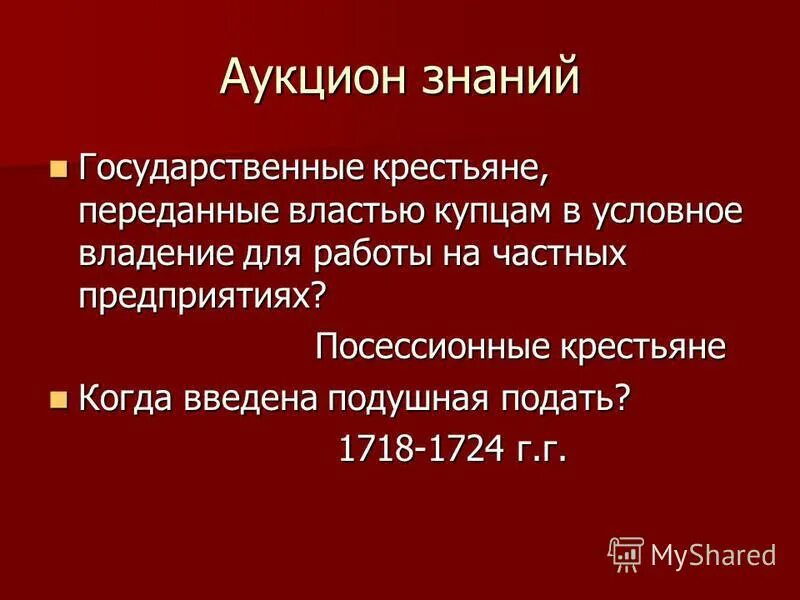 Аукцион знаний

Государственные крестьяне, переданные властью купцам в условное владение для работы на частных предприятиях?

Посессионные крестьяне

Когда введена подушная подать?

1718-1724 г.г.

MyShared